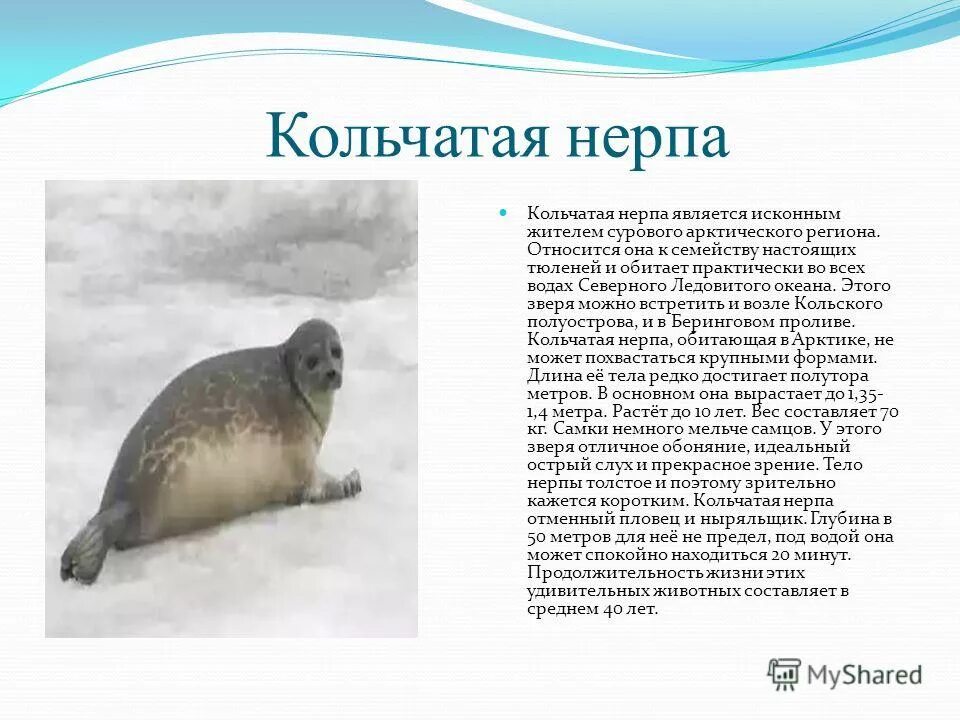 Кольчатая нерпа

Кольчатая нерпа является исконным жителем сурового арктического региона. Относится она к семейству настоящих тюленей и обитает практически во всех водах Северного Ледовитого океана. Этого зверя можно встретить и возле Кольского полуострова, и в Беринговом проливе. Кольчатая нерпа, обитающая в Арктике, не может похвастаться крупными формами. Длина её тела редко достигает полутора метров. В основном она вырастает до 1,35-1,4 метра. Растёт до 10 лет. Вес составляет 70 кг. Самки немного мельче самцов. У этого зверя отличное обоняние, идеальный острый слух и прекрасное зрение. Тело нерпы толстое и поэтому зрительно кажется коротким. Кольчатая нерпа отменный пловец и ныряльщик. Глубина в 50 метров для неё не предел, под водой она может спокойно находиться 20 минут. Продолжительность жизни этих удивительных животных составляет в среднем 40 лет.

MyShared